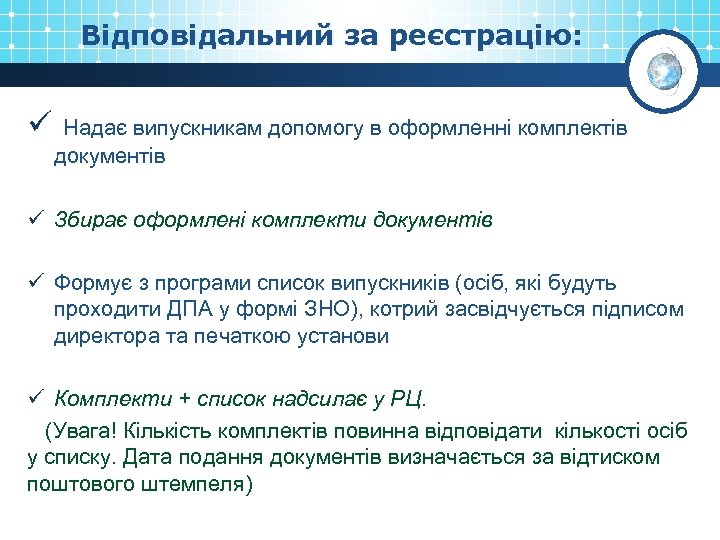 Відповідальний за реєстрацію:

✓ Надає випускникам допомогу в оформленні комплектів документів

✓ Збирає оформлені комплекти документів

✓ Формує з програми список випускників (осіб, які будуть проходити ДПА у формі ЗНО), котрий засвідчується підписом директора та печаткою установи

✓ Комплекти + список надсилає у РЦ.

(Увага! Кількість комплектів повинна відповідати кількості осіб у списку. Дата подання документів визначається за відтиском поштового штемпеля)